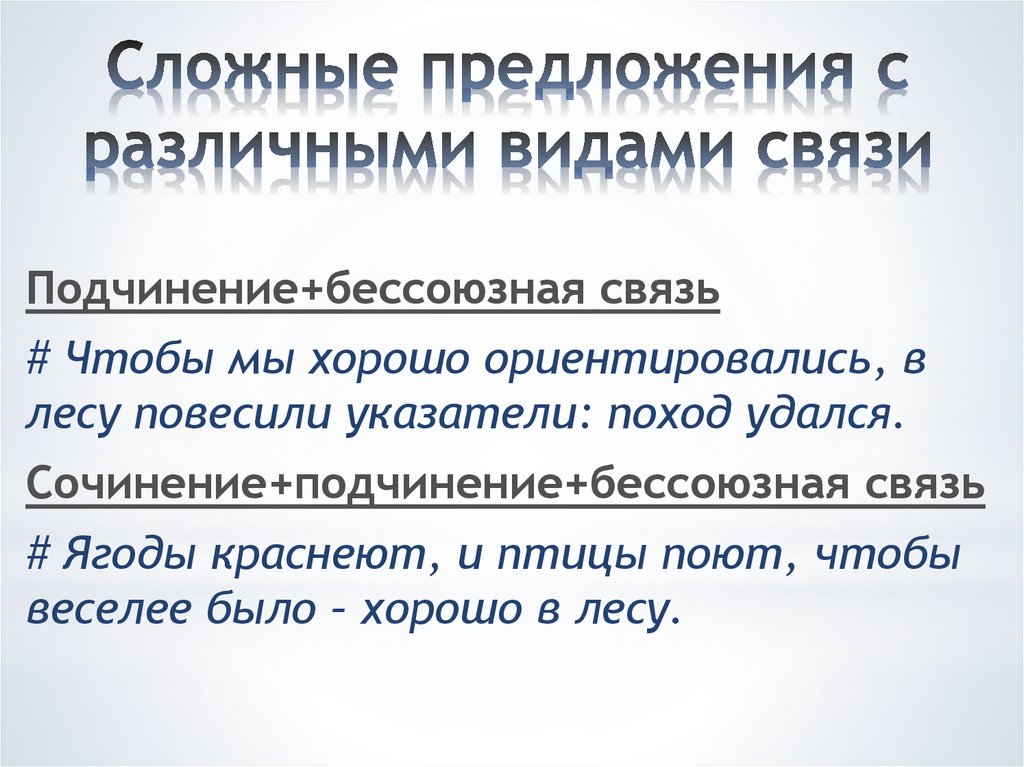 Сложные предложения с различными видами связи

Подчинение+бессоюзная связь

# Чтобы мы хорошо ориентировались, в лесу повесили указатели: поход удался.

Сочинение+подчинение+бессоюзная связь

# Ягоды краснеют, и птицы поют, чтобы веселее было – хорошо в лесу.